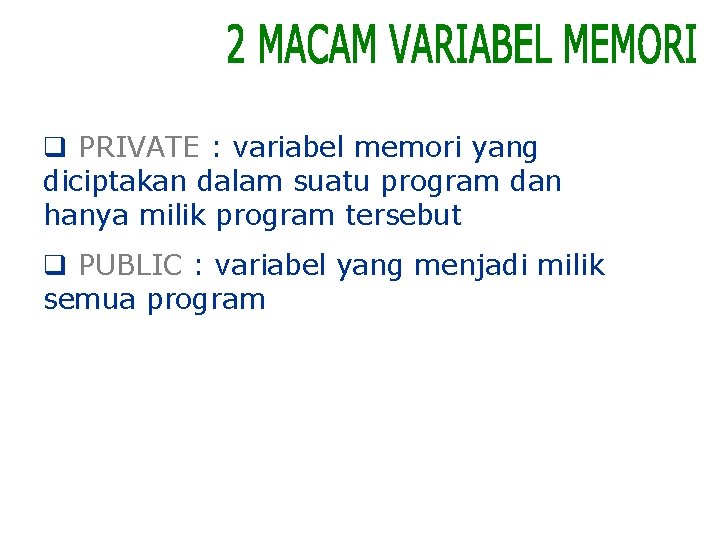 2 MACAM VARIABEL MEMORI

❑ PRIVATE : variabel memori yang diciptakan dalam suatu program dan hanya milik program tersebut

❑ PUBLIC : variabel yang menjadi milik semua program